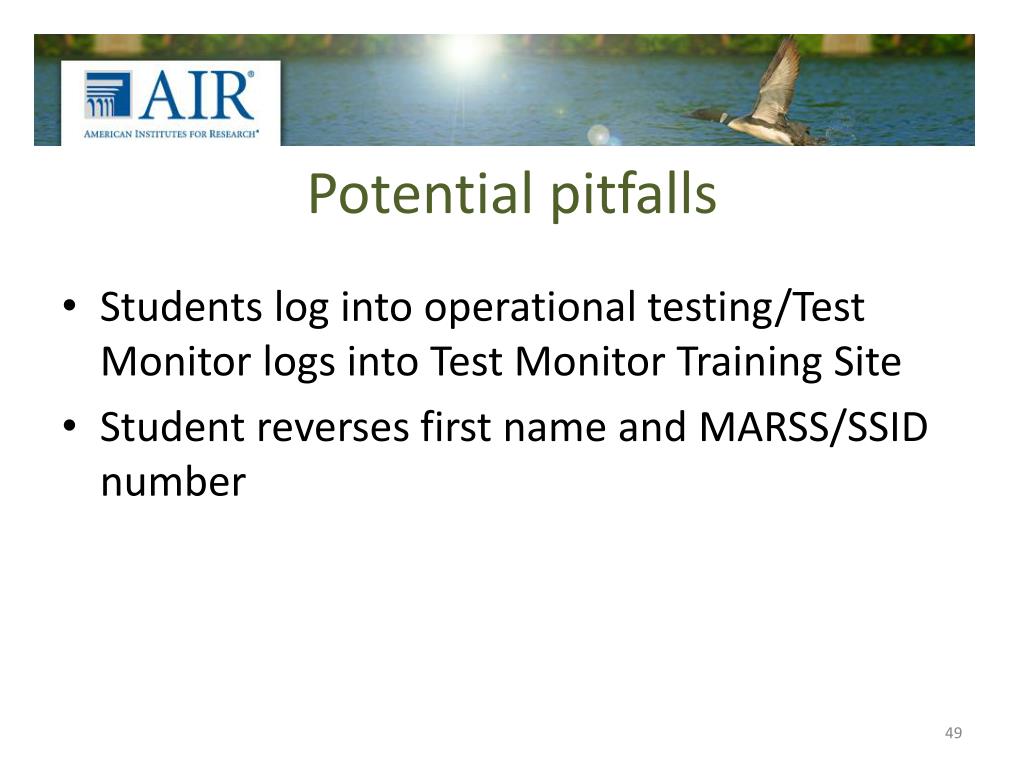 AIR®
AMERICAN INSTITUTES FOR RESEARCH®

Potential pitfalls

• Students log into operational testing/Test Monitor logs into Test Monitor Training Site
• Student reverses first name and MARSS/SSID number

49